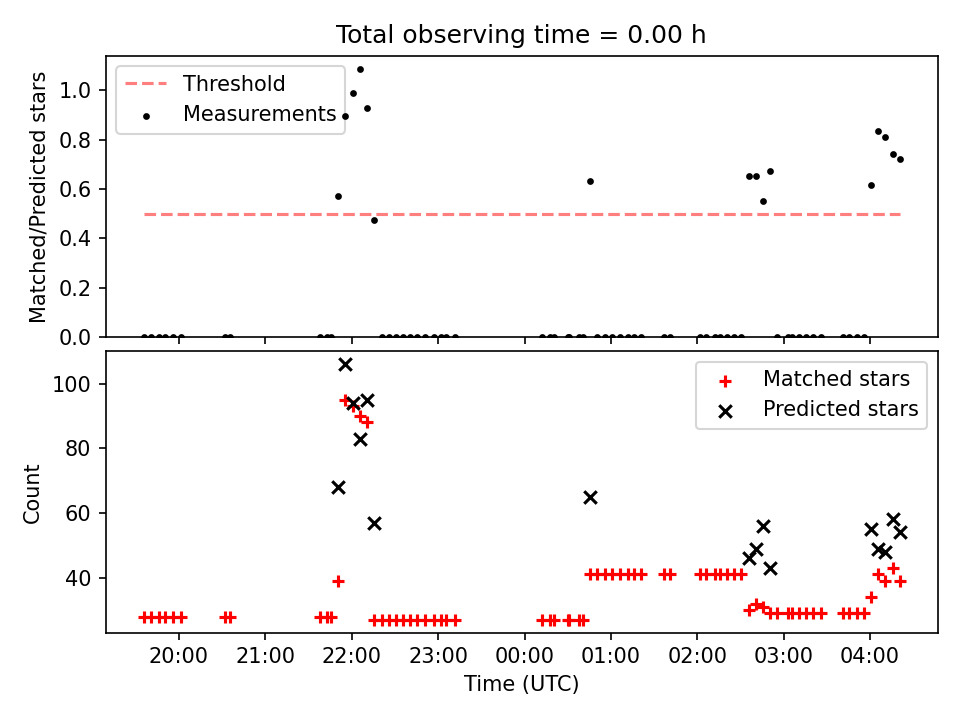 Total observing time = 0.00 h

Threshold
Measurements

Matched/Predicted stars

1.0
0.8
0.6
0.4
0.2
0.0

Matched stars
Predicted stars

Count

100
80
60
40

20:00 21:00 22:00 23:00 00:00 01:00 02:00 03:00 04:00

Time (UTC)